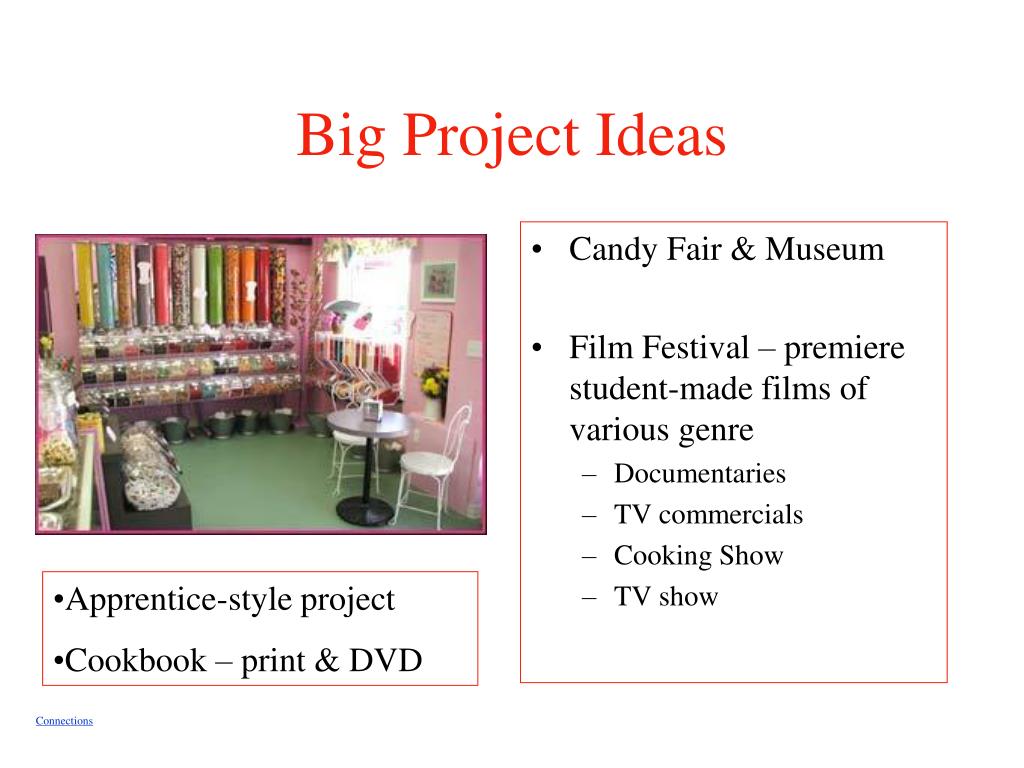 Big Project Ideas

• Candy Fair & Museum

• Film Festival – premiere student-made films of various genre
– Documentaries
– TV commercials
– Cooking Show
– TV show

•Apprentice-style project

•Cookbook – print & DVD

Connections